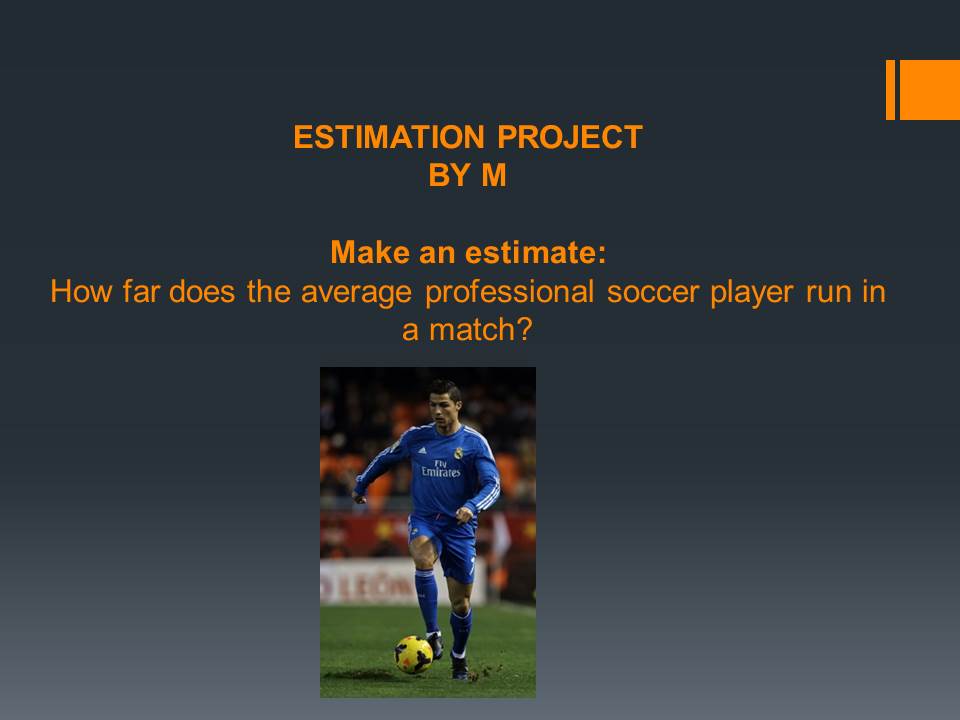 ESTIMATION PROJECT
BY M

Make an estimate:
How far does the average professional soccer player run in a match?

Fly Emirates

LEÓN